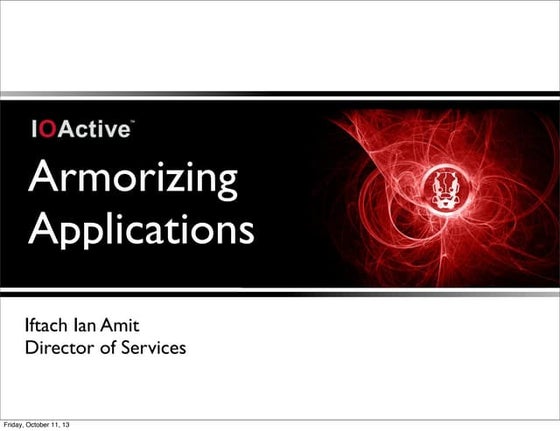 IOActive™

Armorizing Applications

Iftach Ian Amit
Director of Services

Friday, October 11, 13